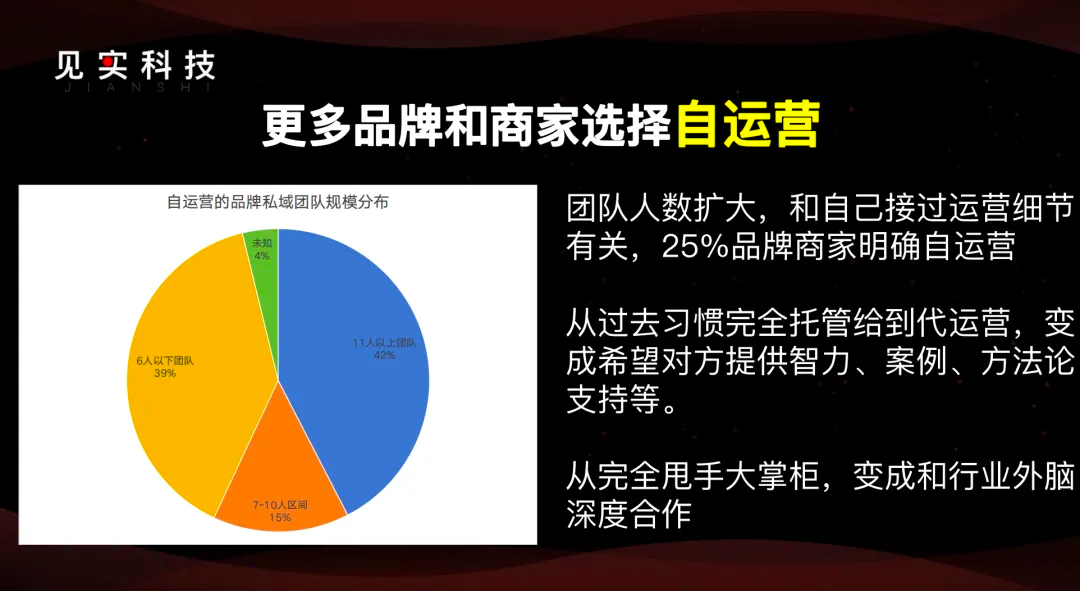 见实科技
JIANSHI

更多品牌和商家选择自运营

自运营的品牌私域团队规模分布

未知
4%

11人以上团队
42%

6人以下团队
39%

7-10人区间
15%

团队人数扩大，和自己接过运营细节有关，25%品牌商家明确自运营

从过去习惯完全托管给到代运营，变成希望对方提供智力、案例、方法论支持等。

从完全甩手大掌柜，变成和行业外脑深度合作